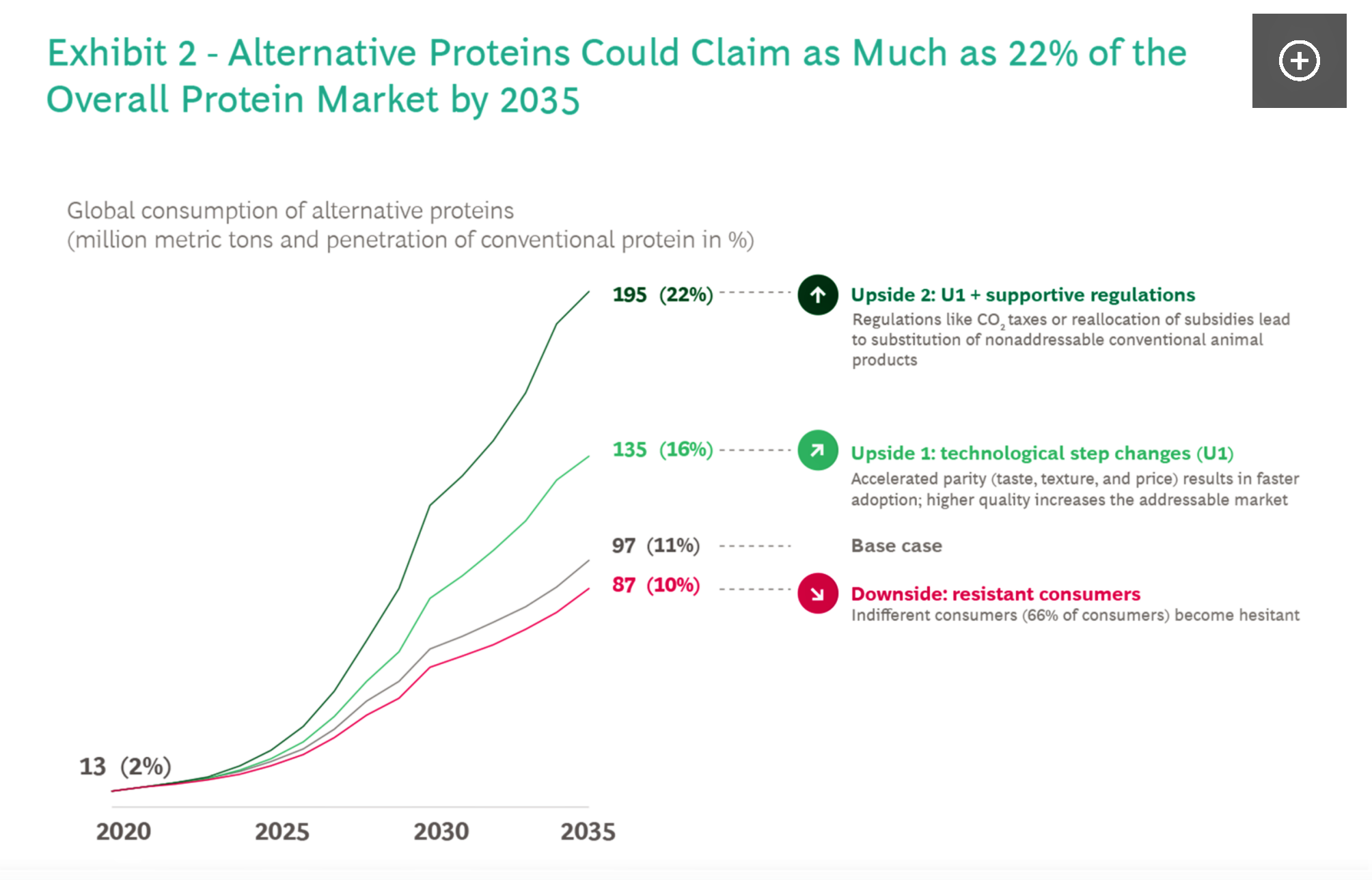 Exhibit 2 - Alternative Proteins Could Claim as Much as 22% of the Overall Protein Market by 2035

Global consumption of alternative proteins
(million metric tons and penetration of conventional protein in %)

195 (22%)

Upside 2: U1 + supportive regulations
Regulations like $CO_2$ taxes or reallocation of subsidies lead to substitution of nonaddressable conventional animal products

135 (16%)

Upside 1: technological step changes (U1)
Accelerated parity (taste, texture, and price) results in faster adoption; higher quality increases the addressable market

97 (11%)

Base case

87 (10%)

Downside: resistant consumers
Indifferent consumers (66% of consumers) become hesitant

13 (2%)

2020 2025 2030 2035